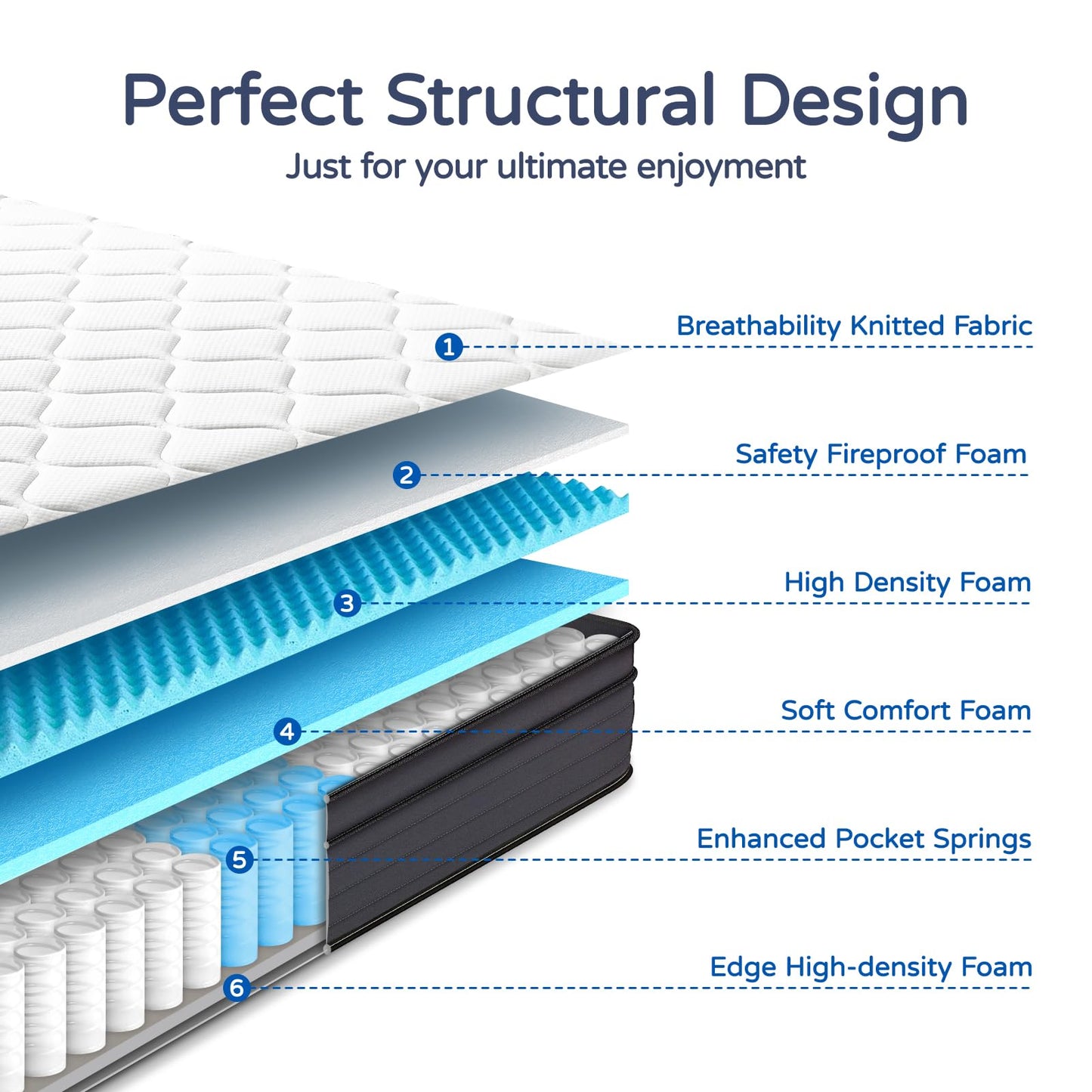 Perfect Structural Design

Just for your ultimate enjoyment

1 Breathability Knitted Fabric

2 Safety Fireproof Foam

3 High Density Foam

4 Soft Comfort Foam

5 Enhanced Pocket Springs

6 Edge High-density Foam